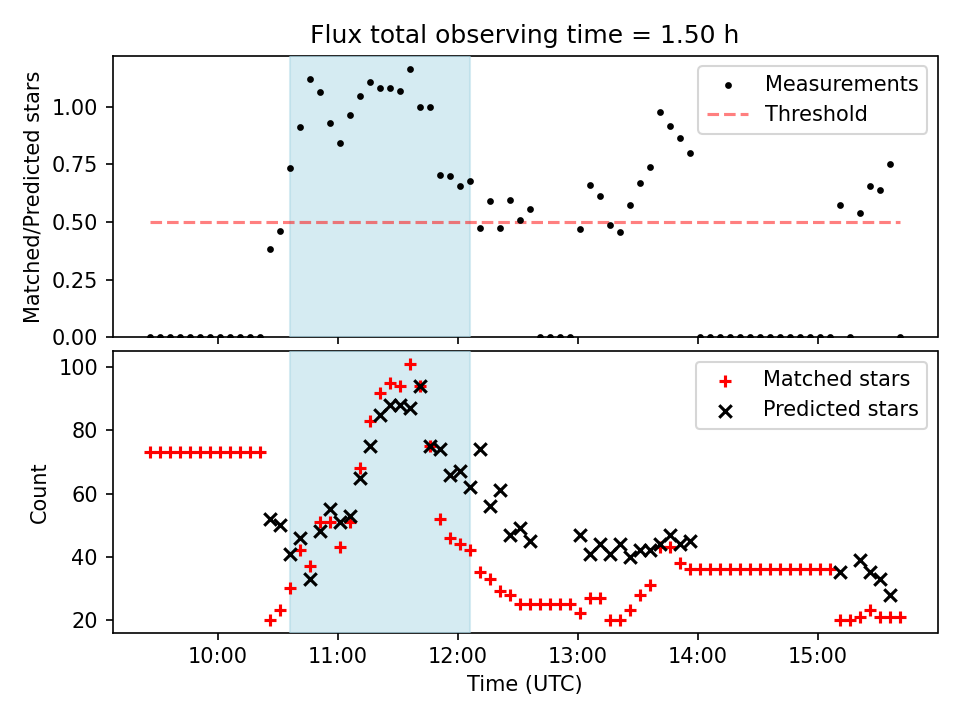 Flux total observing time = 1.50 h

Matched/Predicted stars

1.00
0.75
0.50
0.25
0.00

Measurements
Threshold

Count

100
80
60
40
20

Matched stars
Predicted stars

10:00
11:00
12:00
13:00
14:00
15:00

Time (UTC)